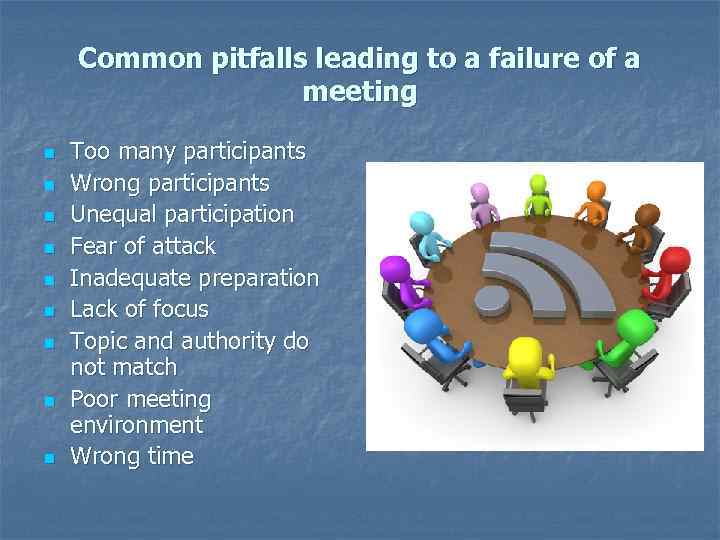 Common pitfalls leading to a failure of a meeting

- Too many participants
- Wrong participants
- Unequal participation
- Fear of attack
- Inadequate preparation
- Lack of focus
- Topic and authority do not match
- Poor meeting environment
- Wrong time